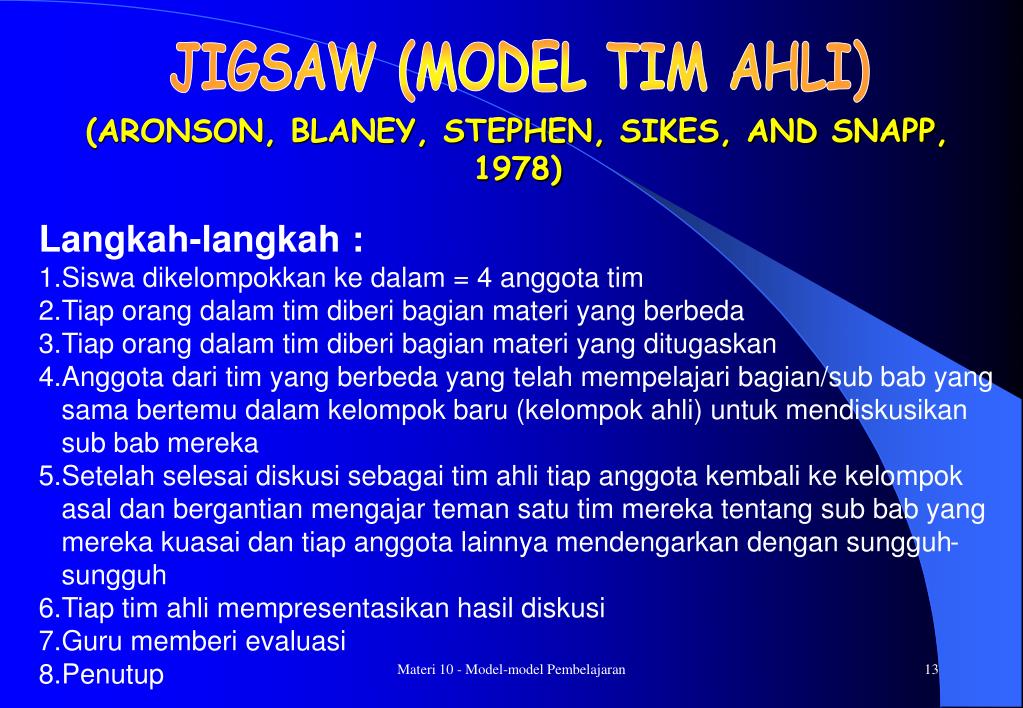 JIGSAW (MODEL TIM AHLI)

(ARONSON, BLANEY, STEPHEN, SIKES, AND SNAPP, 1978)

Langkah-langkah :
1.Siswa dikelompokkan ke dalam = 4 anggota tim
2.Tiap orang dalam tim diberi bagian materi yang berbeda
3.Tiap orang dalam tim diberi bagian materi yang ditugaskan
4.Anggota dari tim yang berbeda yang telah mempelajari bagian/sub bab yang sama bertemu dalam kelompok baru (kelompok ahli) untuk mendiskusikan sub bab mereka
5.Setelah selesai diskusi sebagai tim ahli tiap anggota kembali ke kelompok asal dan bergantian mengajar teman satu tim mereka tentang sub bab yang mereka kuasai dan tiap anggota lainnya mendengarkan dengan sungguh-sungguh
6.Tiap tim ahli mempresentasikan hasil diskusi
7.Guru memberi evaluasi
8.Penutup

Materi 10 - Model-model Pembelajaran

13